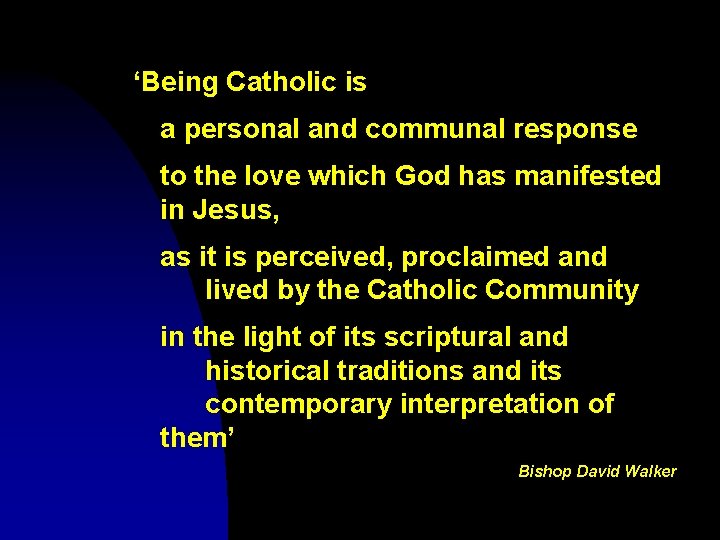 ‘Being Catholic is

a personal and communal response

to the love which God has manifested in Jesus,

as it is perceived, proclaimed and lived by the Catholic Community

in the light of its scriptural and historical traditions and its contemporary interpretation of them’

Bishop David Walker